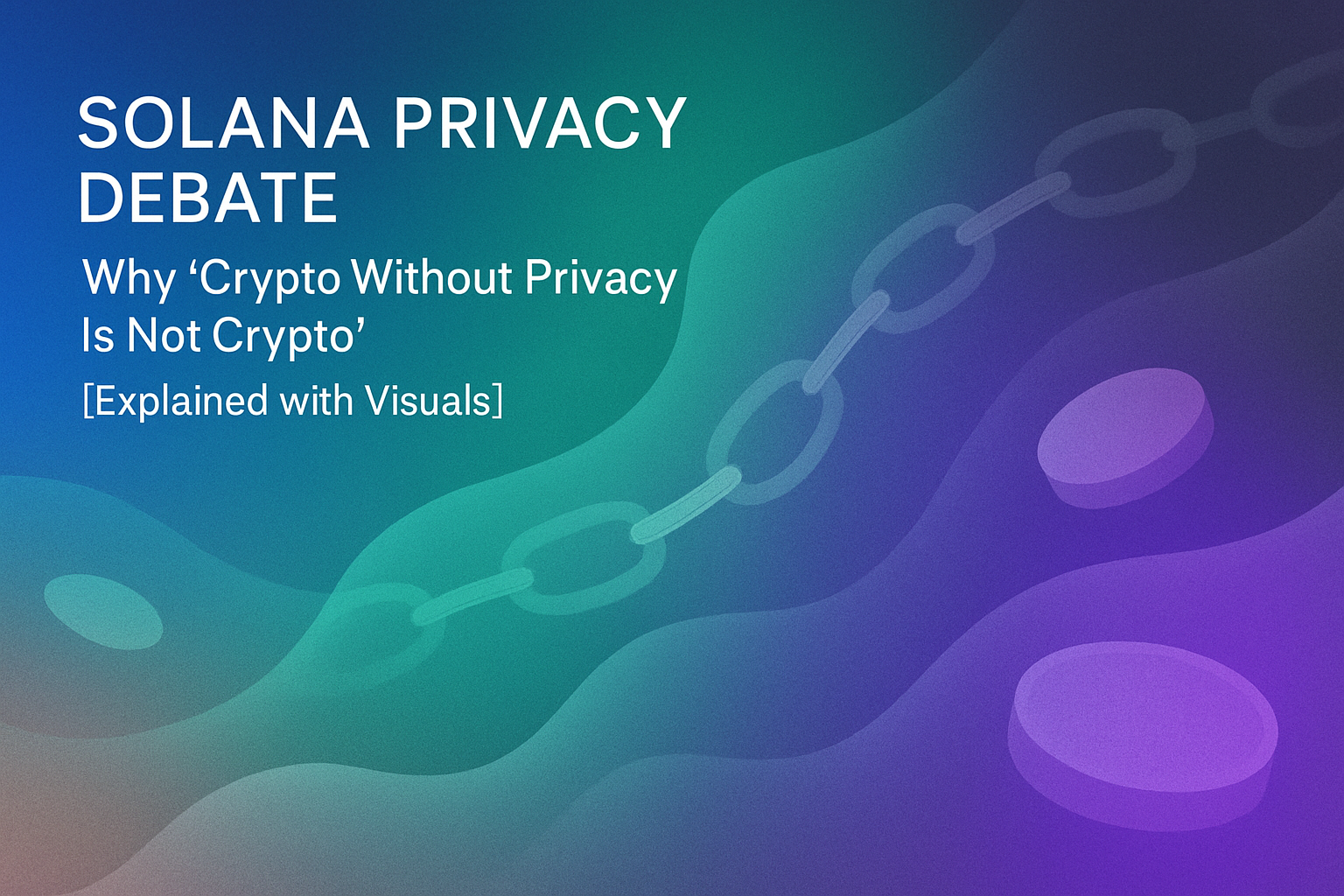 SOLANA PRIVACY DEBATE

Why ‘Crypto Without Privacy Is Not Crypto’

[Explained with Visuals]